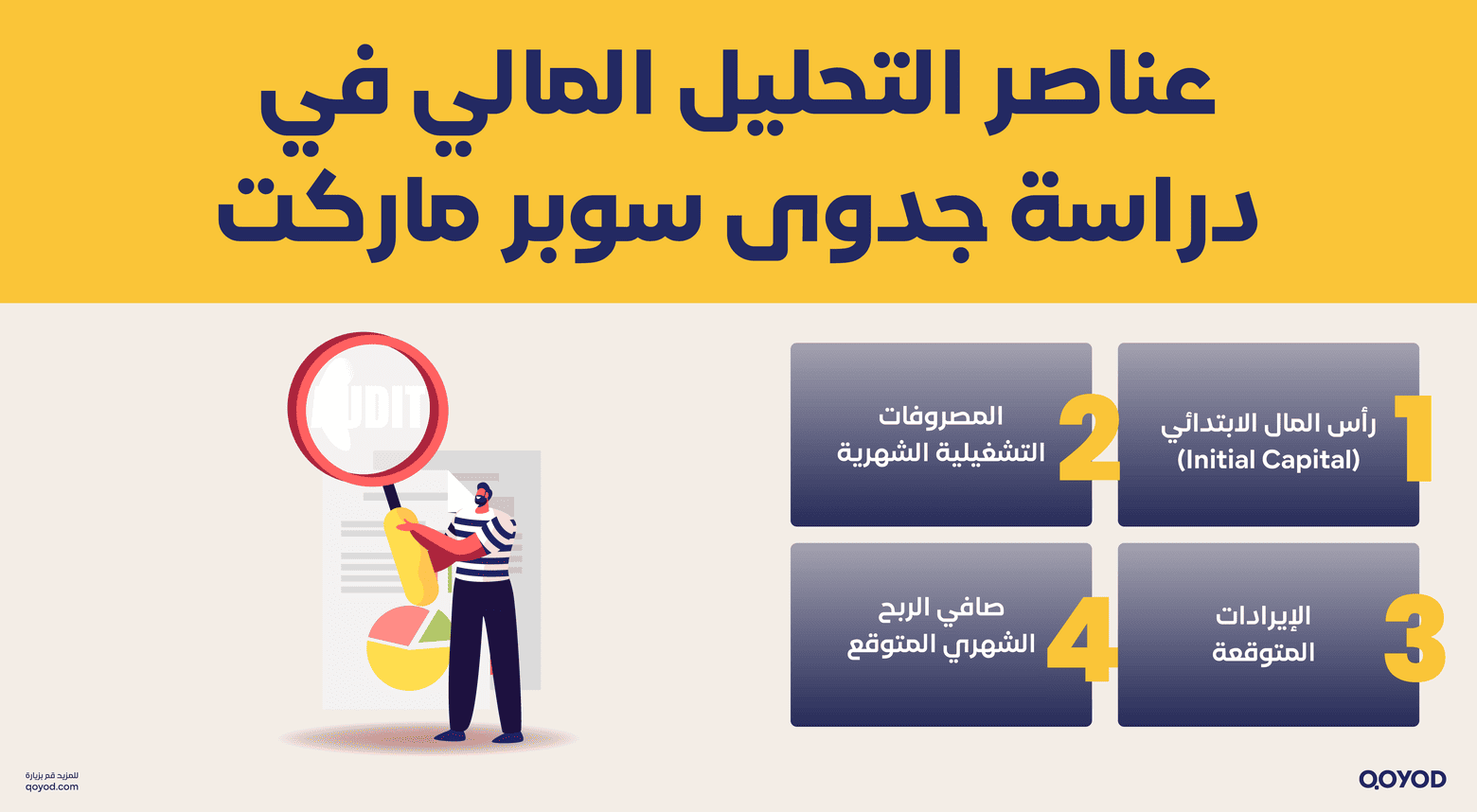 عناصر التحليل المالي في دراسة جدوى سوبر ماركت

1 رأس المال الابتدائي (Initial Capital)

2 المصروفات التشغيلية الشهرية

3 الإيرادات المتوقعة

4 صافي الربح الشهري المتوقع

UDIT

للمزيد قم بزيارة
qoyod.com

QOYOD